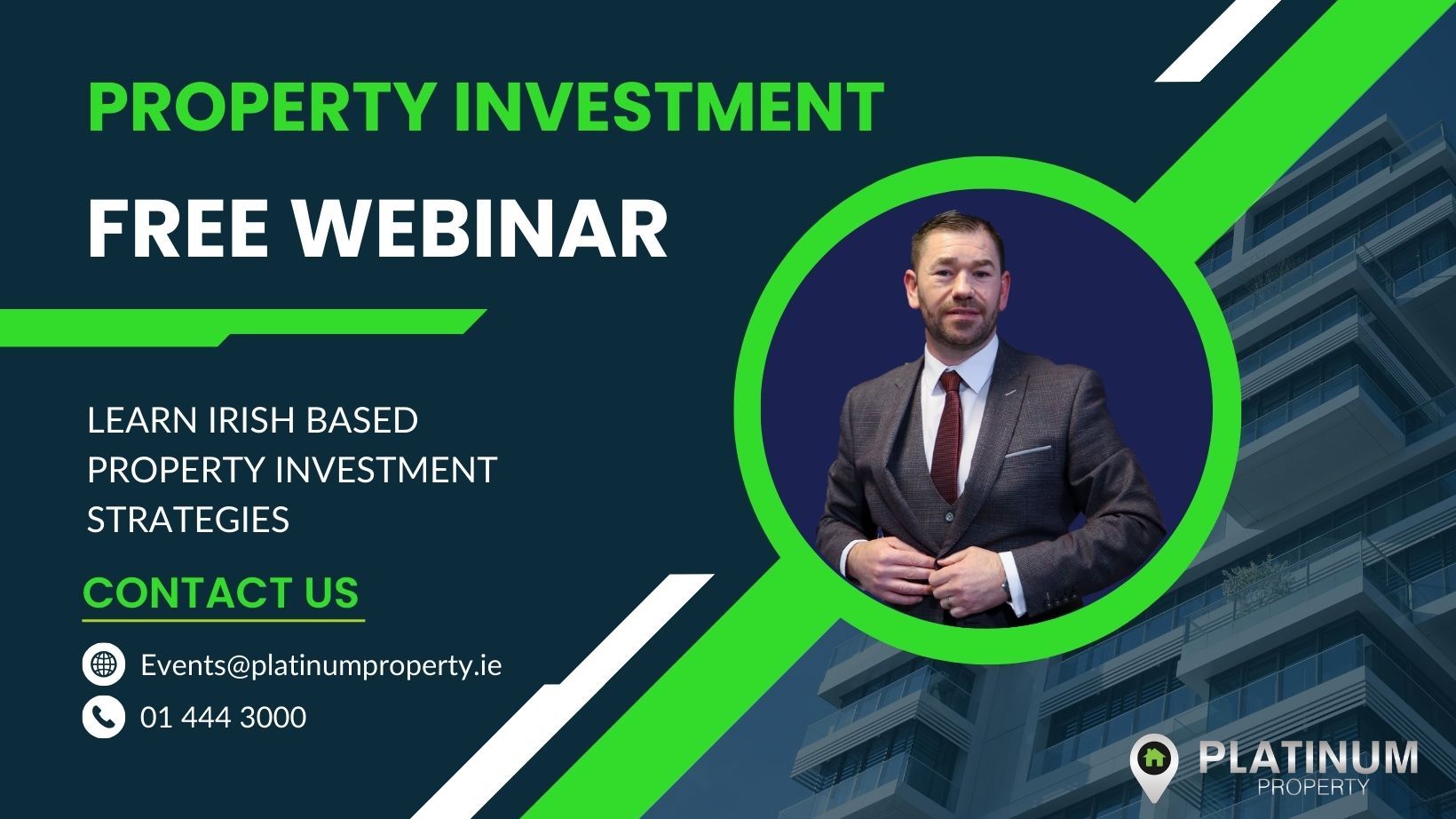 PROPERTY INVESTMENT

FREE WEBINAR

LEARN IRISH BASED PROPERTY INVESTMENT STRATEGIES

CONTACT US

Events@platinumproperty.ie

01 444 3000

PLATINUM
PROPERTY